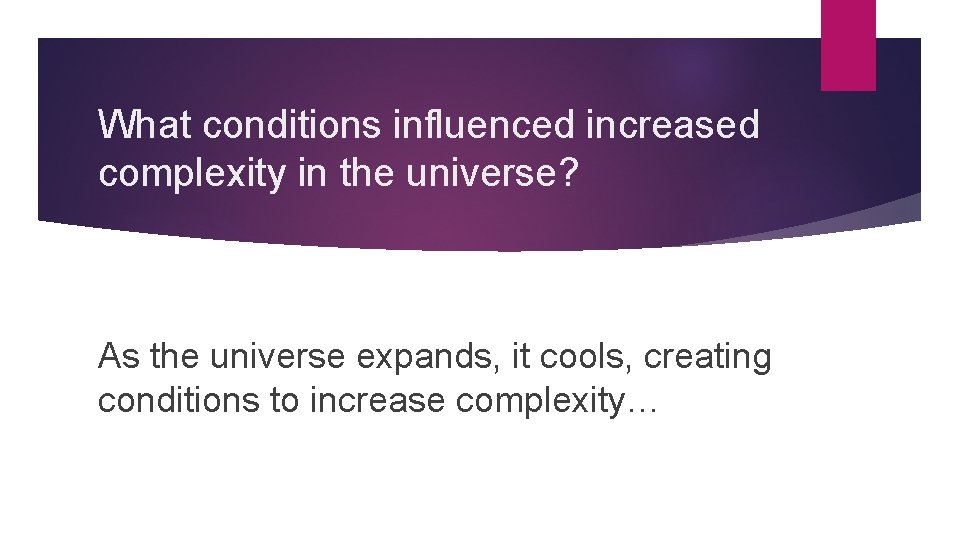 What conditions influenced increased complexity in the universe?

As the universe expands, it cools, creating conditions to increase complexity…